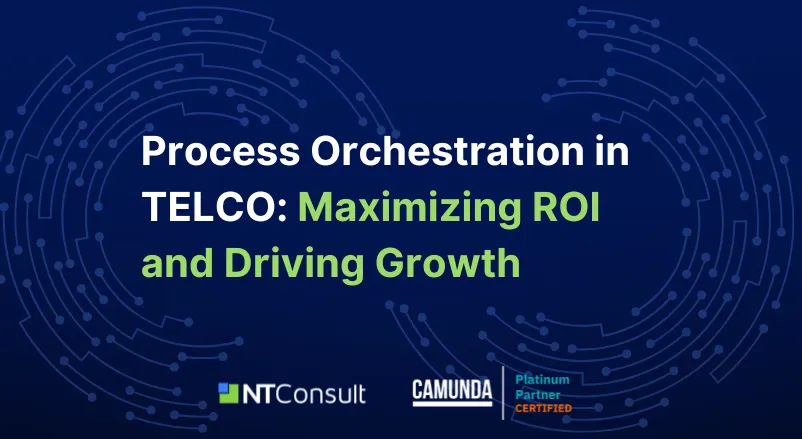 Process Orchestration in TELCO: Maximizing ROI and Driving Growth

NTConsult

CAMUNDA

Platinum Partner CERTIFIED